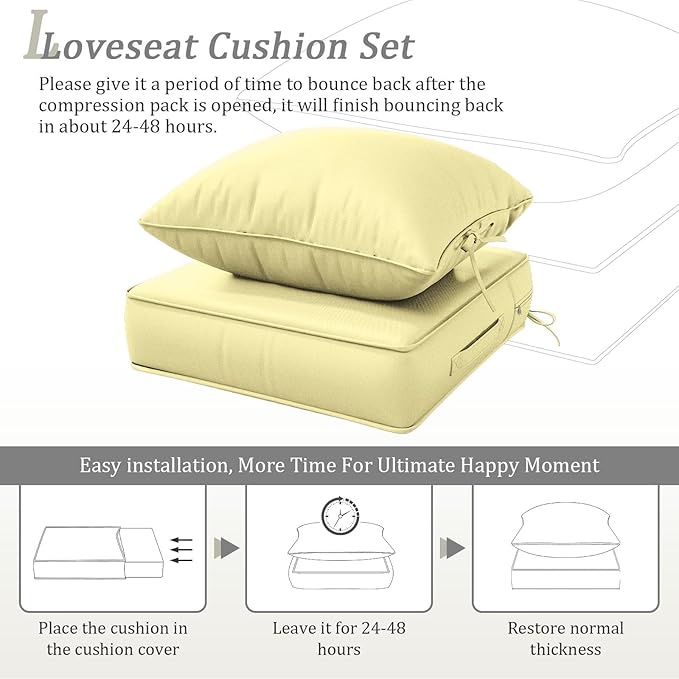 Loveseat Cushion Set

Please give it a period of time to bounce back after the compression pack is opened, it will finish bouncing back in about 24-48 hours.

Easy installation, More Time For Ultimate Happy Moment

Place the cushion in the cushion cover

Leave it for 24-48 hours

Restore normal thickness